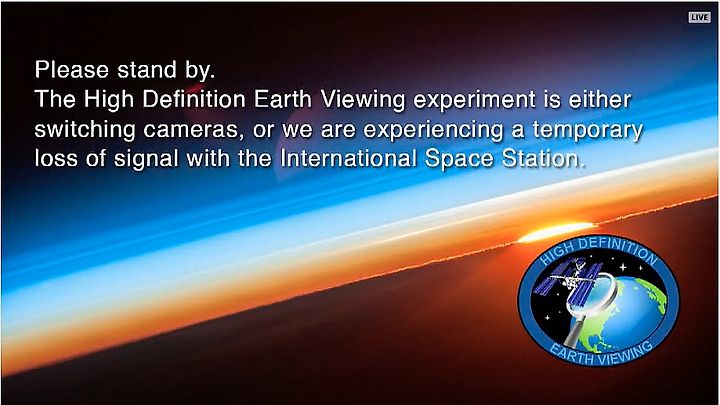 LIVE

Please stand by.
The High Definition Earth Viewing experiment is either switching cameras, or we are experiencing a temporary loss of signal with the International Space Station.

HIGH DEFINITION
EARTH VIEWING